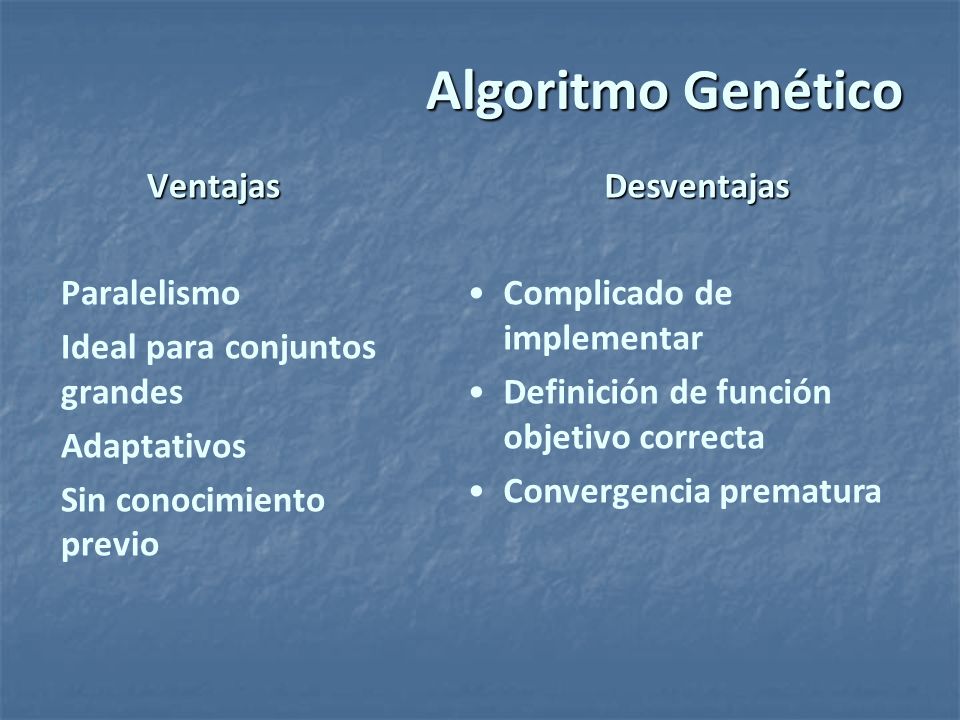 Algoritmo Genético

Ventajas

Paralelismo

Ideal para conjuntos grandes

Adaptativos

Sin conocimiento previo

Desventajas

• Complicado de implementar
• Definición de función objetivo correcta
• Convergencia prematura